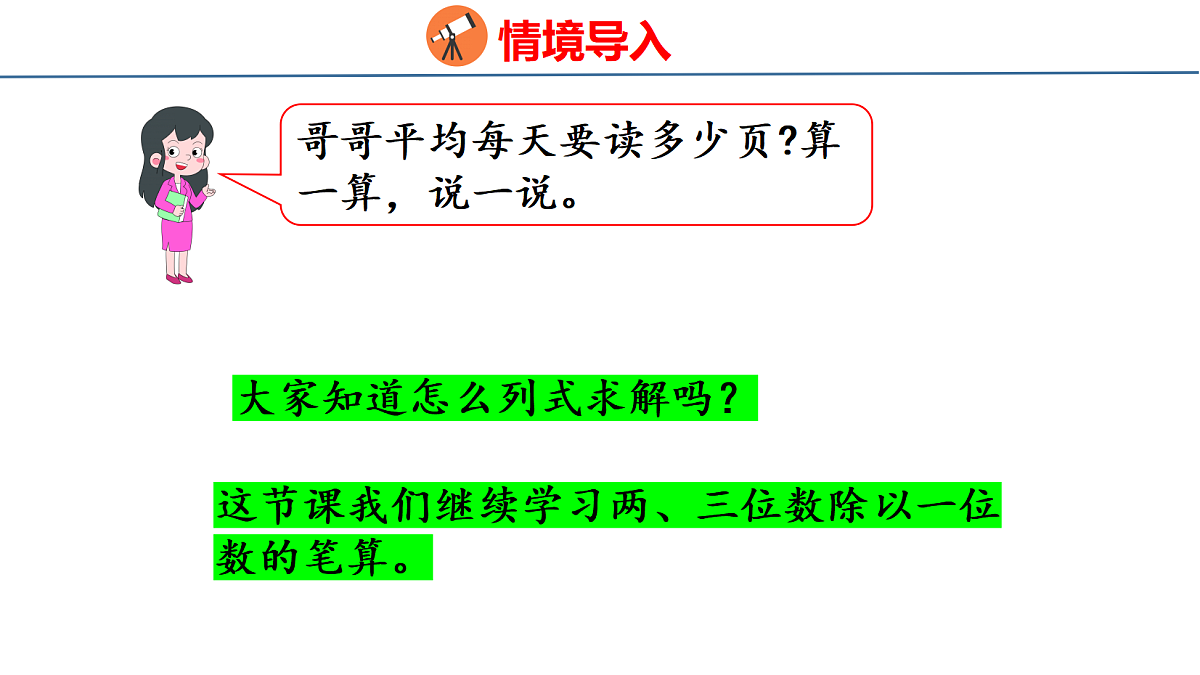 情境导入

哥哥平均每天要读多少页?算一算，说一说。

大家知道怎么列式求解吗？

这节课我们继续学习两、三位数除以一位数的笔算。